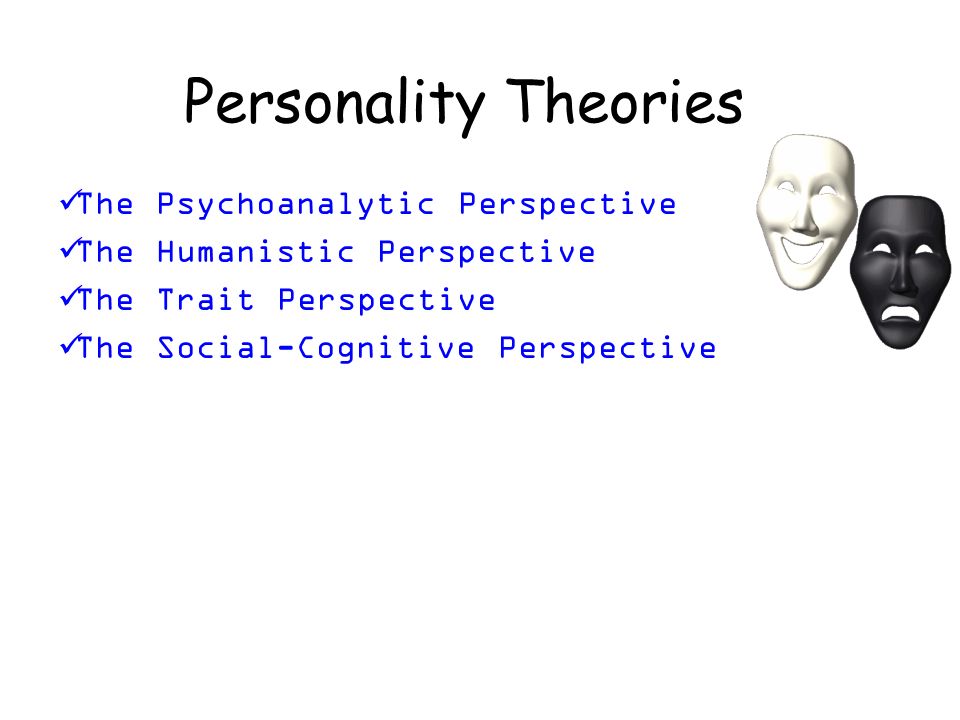 Personality Theories

✓The Psychoanalytic Perspective
✓The Humanistic Perspective
✓The Trait Perspective
✓The Social-Cognitive Perspective